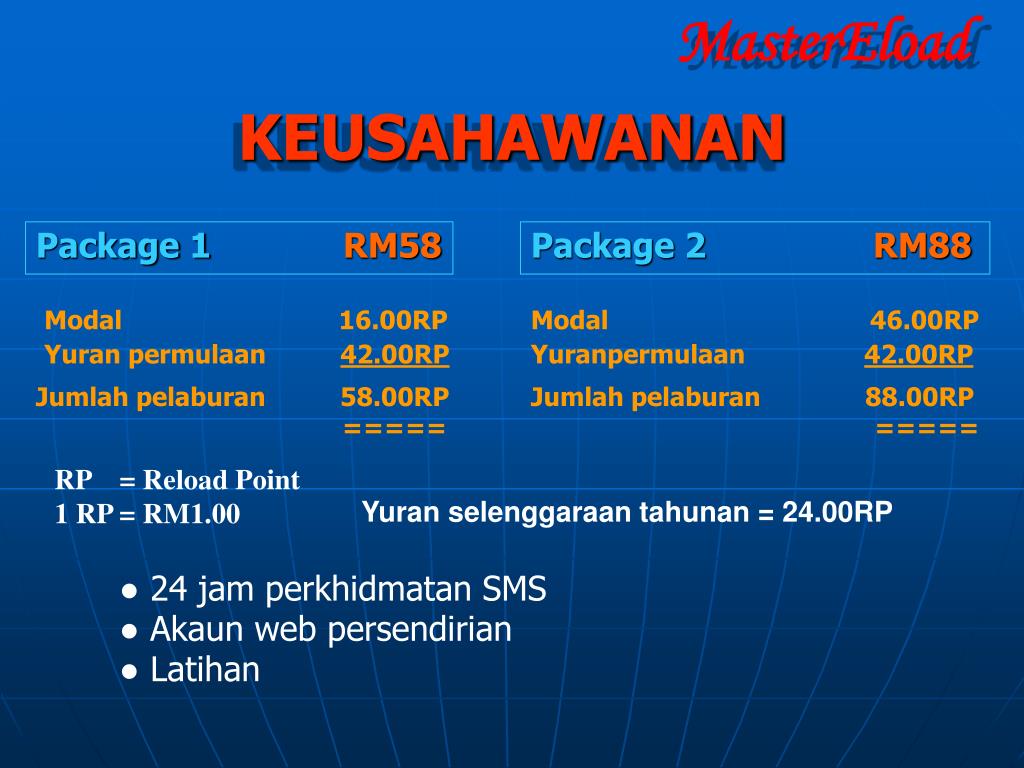 MasterEload

KEUSAHAWANAN

Package 1 RM58

Modal 16.00RP
Yuran permulaan 42.00RP
Jumlah pelaburan 58.00RP
=====

Package 2 RM88

Modal 46.00RP
Yuranpermulaan 42.00RP
Jumlah pelaburan 88.00RP
=====

RP = Reload Point
1 RP = RM1.00

Yuran selenggaraan tahunan = 24.00RP

● 24 jam perkhidmatan SMS
● Akaun web persendirian
● Latihan